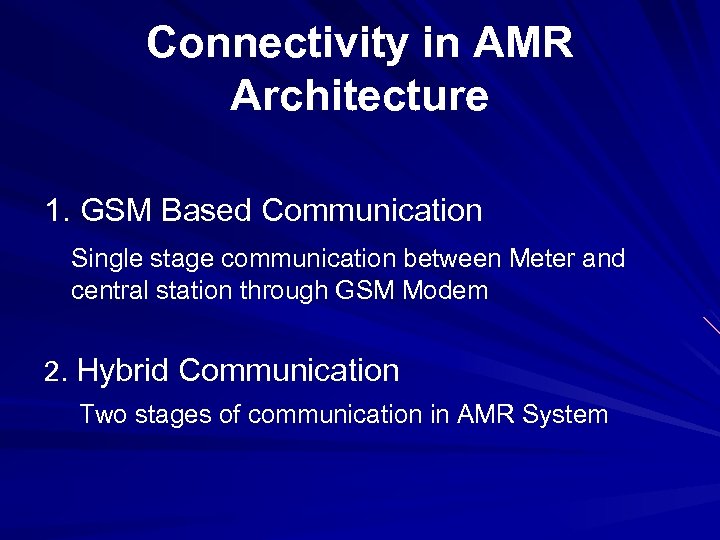 Connectivity in AMR Architecture

1. GSM Based Communication

Single stage communication between Meter and central station through GSM Modem

2. Hybrid Communication

Two stages of communication in AMR System